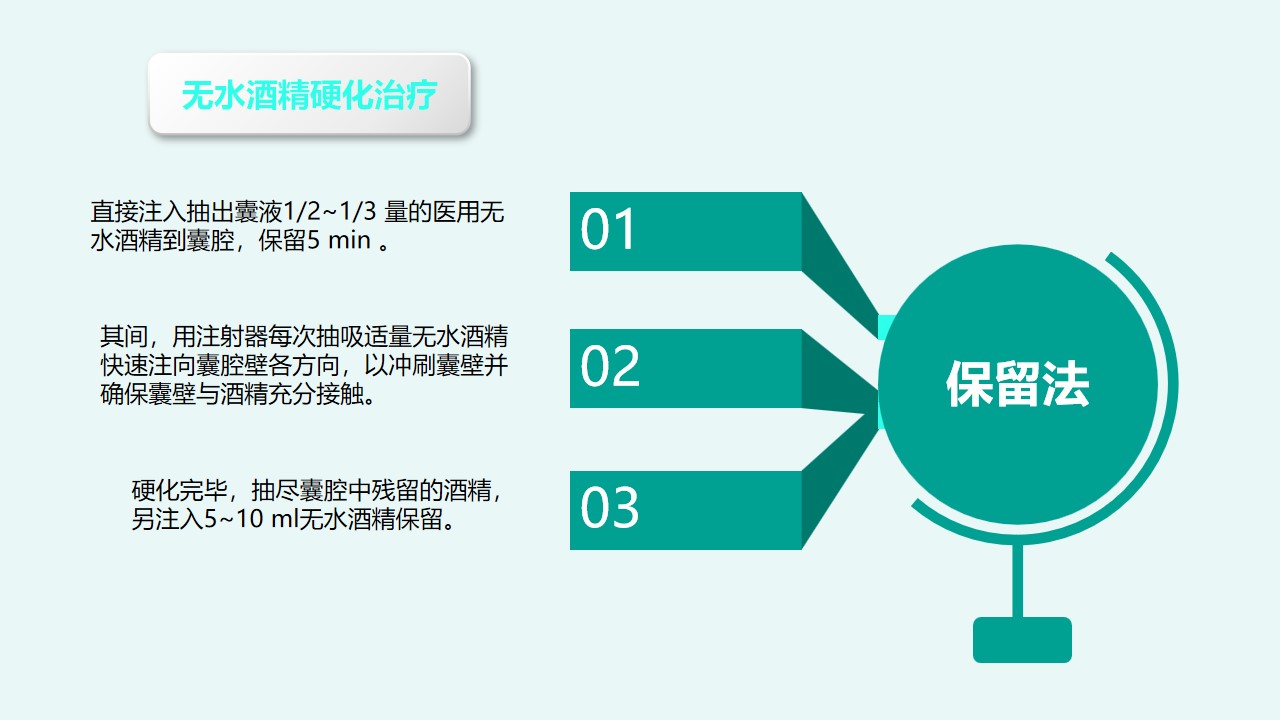 无水酒精硬化治疗

直接注入抽出囊液1/2~1/3 量的医用无水酒精到囊腔，保留5 min 。

01

其间，用注射器每次抽吸适量无水酒精快速注向囊腔壁各方向，以冲刷囊壁并确保囊壁与酒精充分接触。

02

硬化完毕，抽尽囊腔中残留的酒精，另注入5~10 ml无水酒精保留。

03

保留法